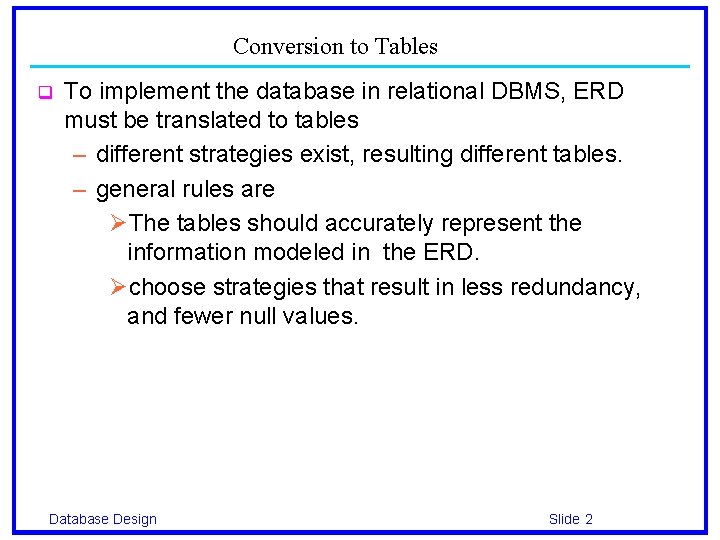 Conversion to Tables

❑ To implement the database in relational DBMS, ERD must be translated to tables

– different strategies exist, resulting different tables.

– general rules are

➢The tables should accurately represent the information modeled in the ERD.

➢choose strategies that result in less redundancy, and fewer null values.

Database Design

Slide 2